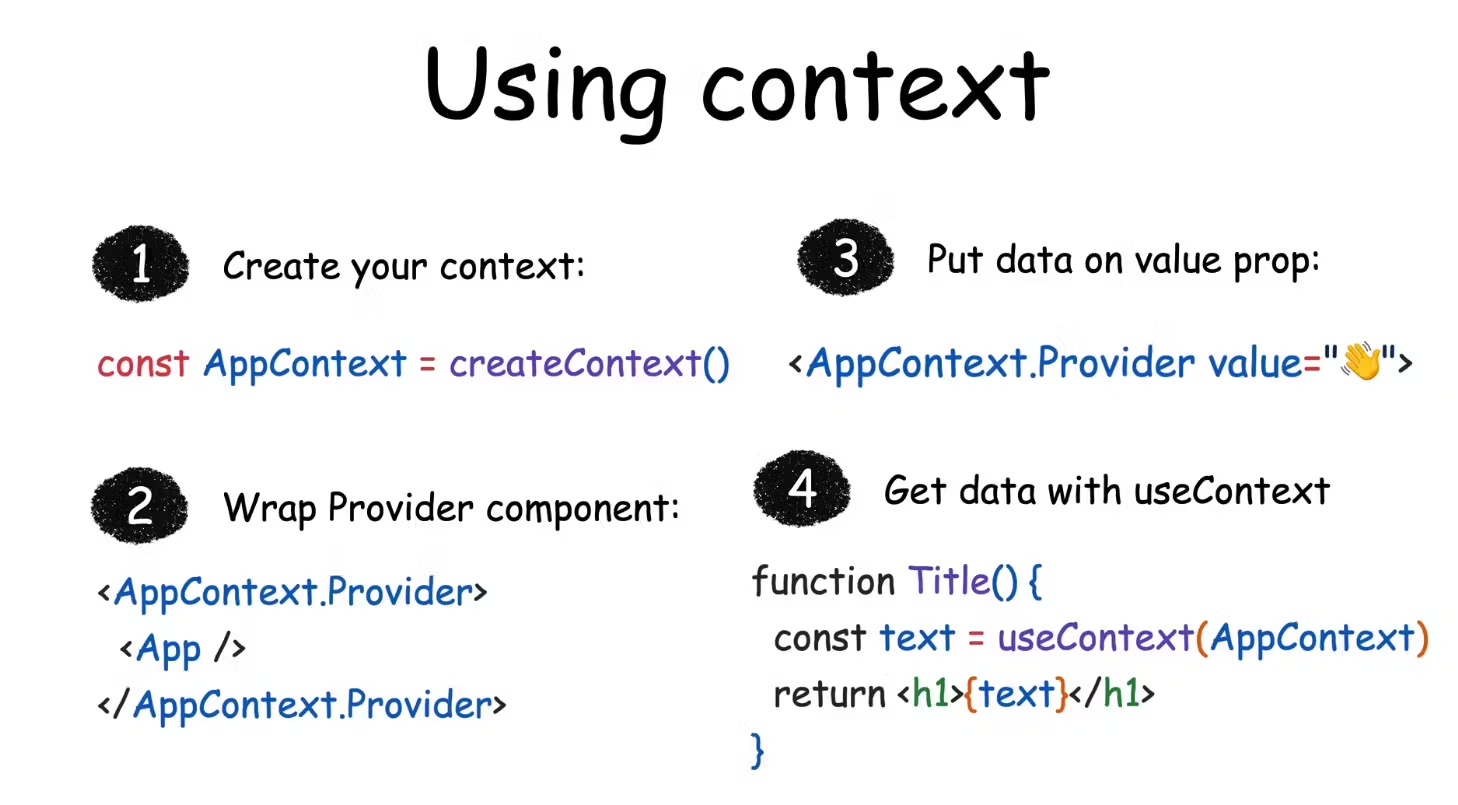 Using context

1 Create your context:

const AppContext = createContext()

2 Wrap Provider component:

<AppContext.Provider>
  <App />
</AppContext.Provider>

3 Put data on value prop:

<AppContext.Provider value="👋">

4 Get data with useContext

function Title() {
  const text = useContext(AppContext)
  return <h1>{text}</h1>
}